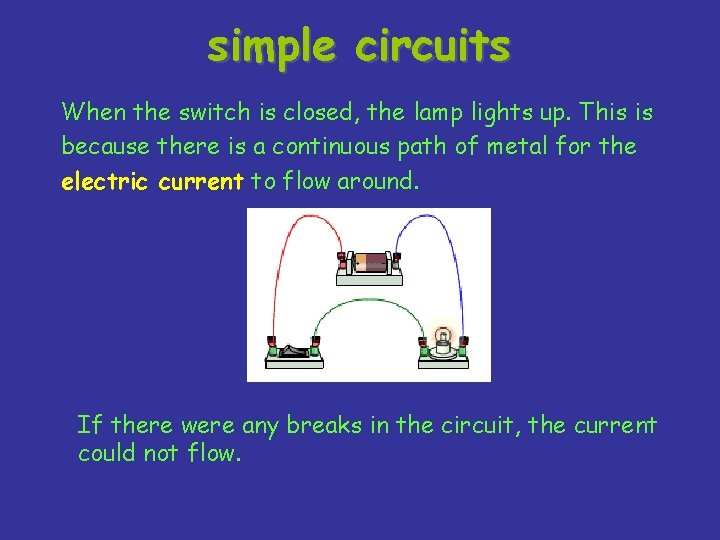 simple circuits

When the switch is closed, the lamp lights up. This is because there is a continuous path of metal for the electric current to flow around.

If there were any breaks in the circuit, the current could not flow.